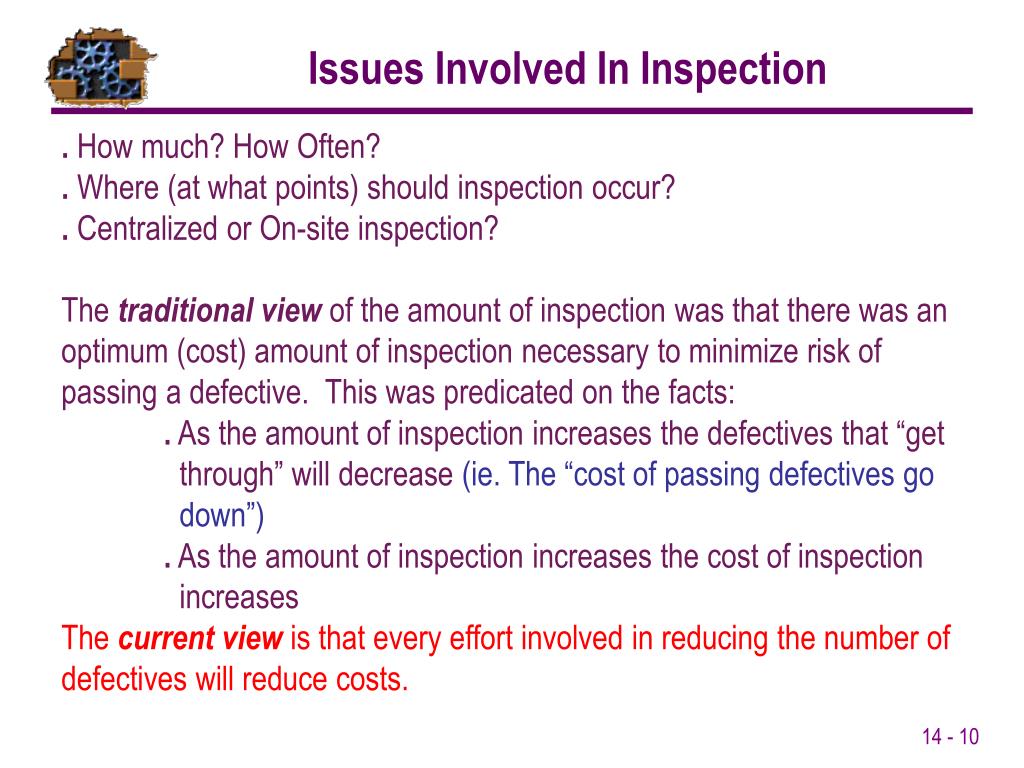 Issues Involved In Inspection

. How much? How Often?
. Where (at what points) should inspection occur?
. Centralized or On-site inspection?

The traditional view of the amount of inspection was that there was an optimum (cost) amount of inspection necessary to minimize risk of passing a defective. This was predicated on the facts:

. As the amount of inspection increases the defectives that “get through” will decrease (ie. The “cost of passing defectives go down”)

. As the amount of inspection increases the cost of inspection increases

The current view is that every effort involved in reducing the number of defectives will reduce costs.

14 - 10